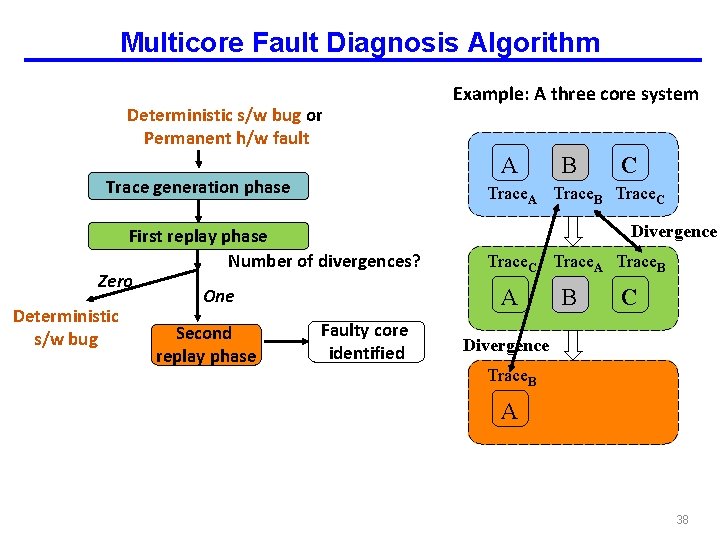 Multicore Fault Diagnosis Algorithm

Deterministic s/w bug or Permanent h/w fault

Trace generation phase

First replay phase

Number of divergences?

Zero

One

Deterministic s/w bug

Second replay phase

Faulty core identified

Example: A three core system

A B C

$Trace_A$ $Trace_B$ $Trace_C$

Divergence

$Trace_C$ $Trace_A$ $Trace_B$

A B C

Divergence

$Trace_B$

A

38